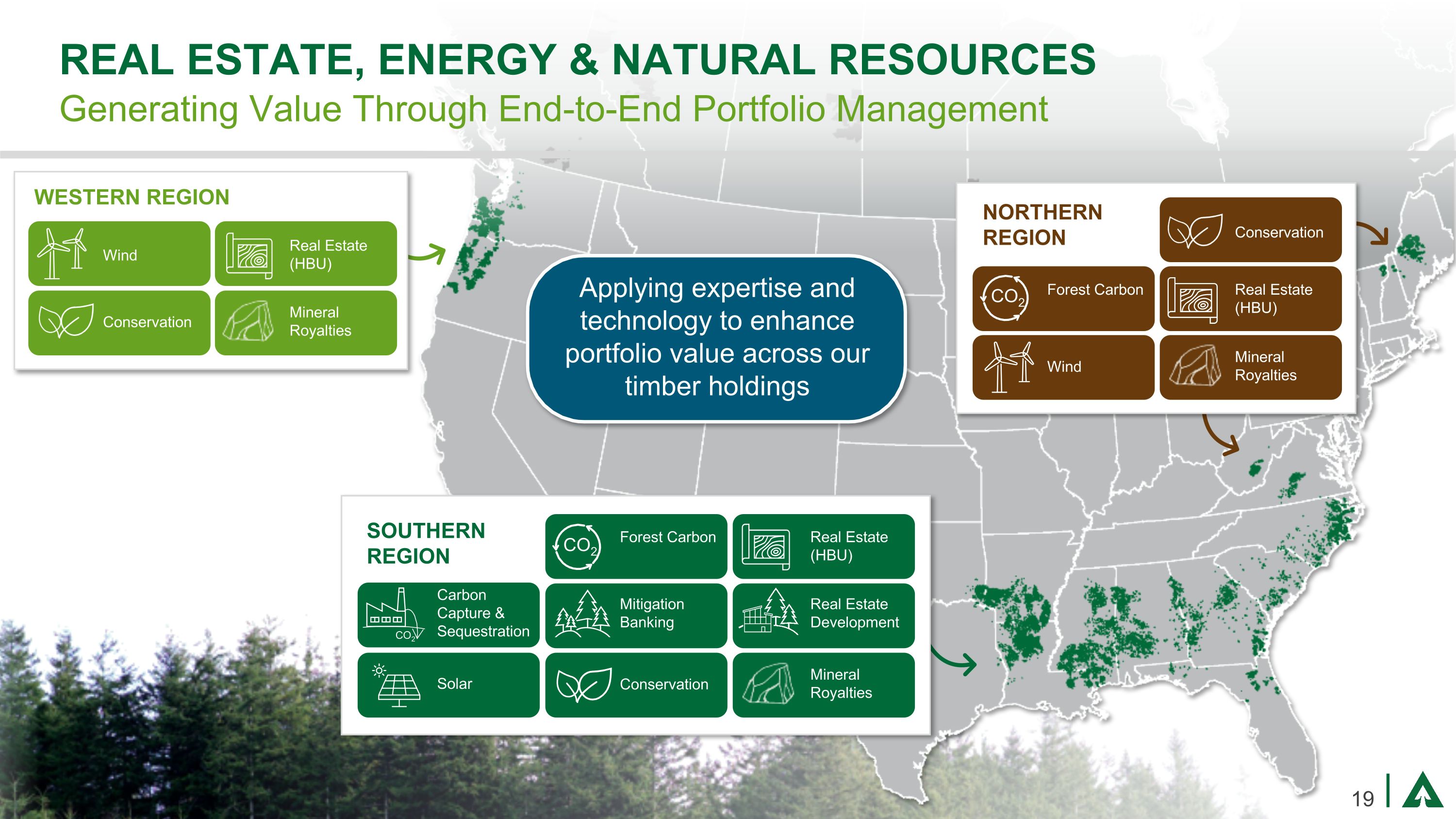 REAL ESTATE, ENERGY & NATURAL RESOURCES
Generating Value Through End-to-End Portfolio Management

WESTERN REGION

Wind
Real Estate (HBU)
Conservation
Mineral Royalties

Applying expertise and technology to enhance portfolio value across our timber holdings

NORTHERN REGION

Conservation
$CO_2$ Forest Carbon
Real Estate (HBU)
Wind
Mineral Royalties

SOUTHERN REGION

$CO_2$ Forest Carbon
Real Estate (HBU)
$CO_2$ Carbon Capture & Sequestration
Mitigation Banking
Real Estate Development
Solar
Conservation
Mineral Royalties

19